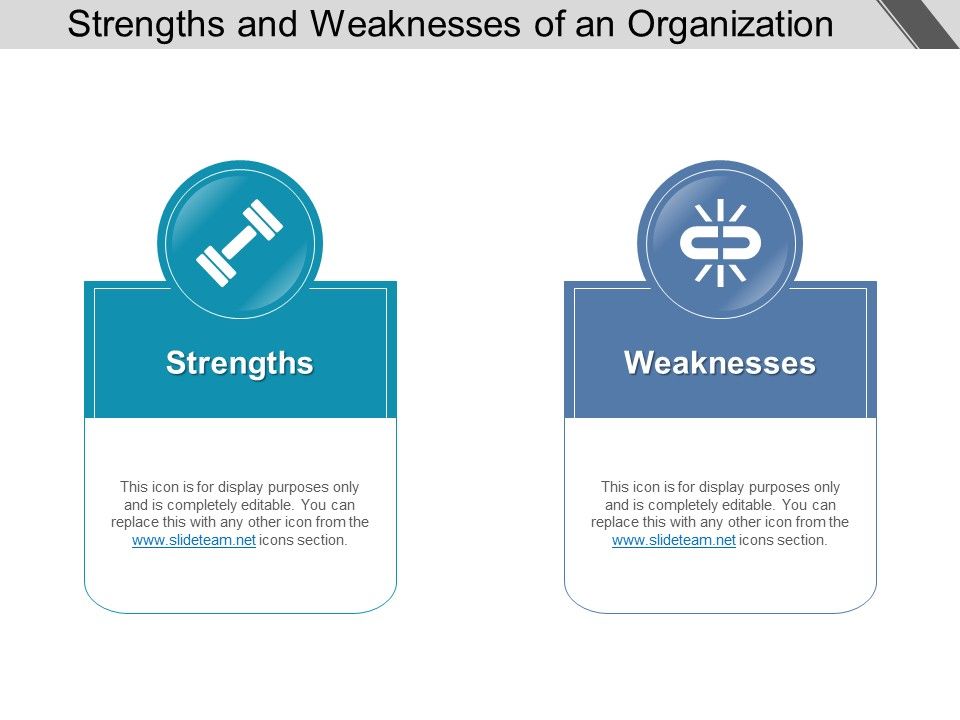 Strengths and Weaknesses of an Organization

Strengths

This icon is for display purposes only and is completely editable. You can replace this with any other icon from the www.slideteam.net icons section.

Weaknesses

This icon is for display purposes only and is completely editable. You can replace this with any other icon from the www.slideteam.net icons section.